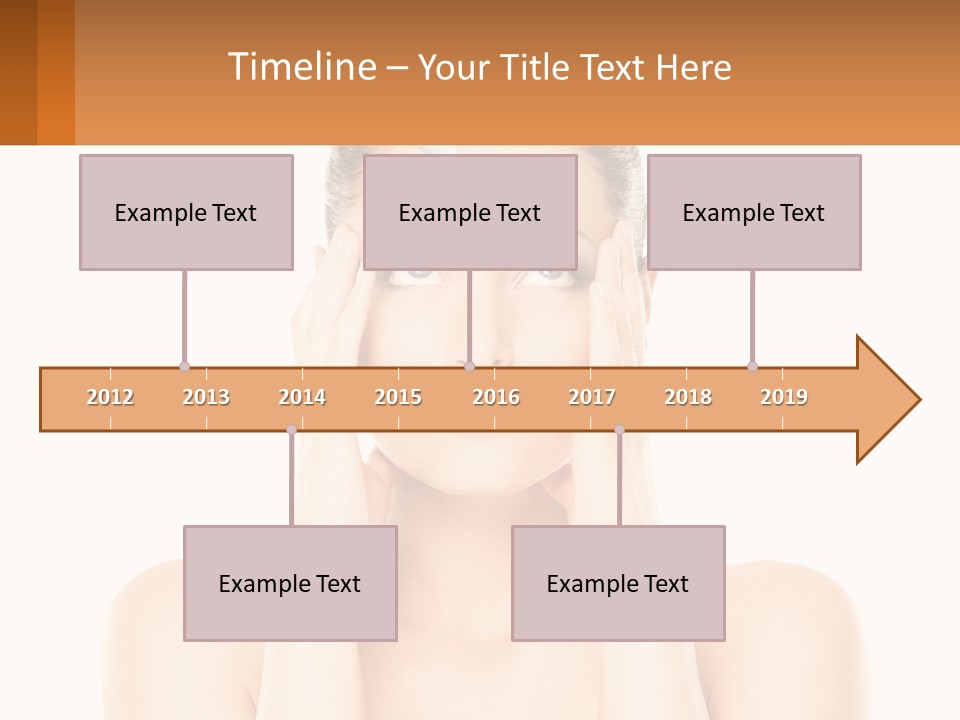 Timeline – Your Title Text Here

Example Text

Example Text

Example Text

2012 2013 2014 2015 2016 2017 2018 2019

Example Text

Example Text